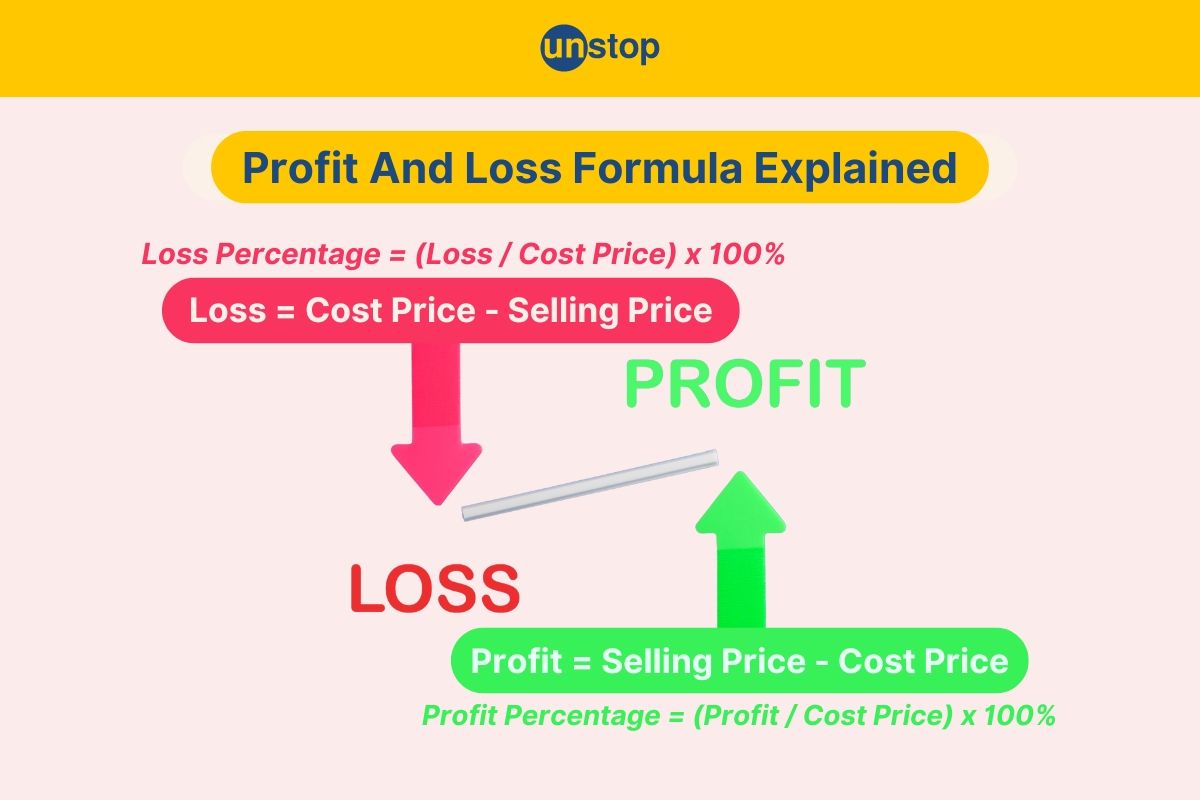 unstop

Profit And Loss Formula Explained

Loss Percentage = (Loss / Cost Price) x 100%

Loss = Cost Price - Selling Price

PROFIT

LOSS

Profit = Selling Price - Cost Price

Profit Percentage = (Profit / Cost Price) x 100%